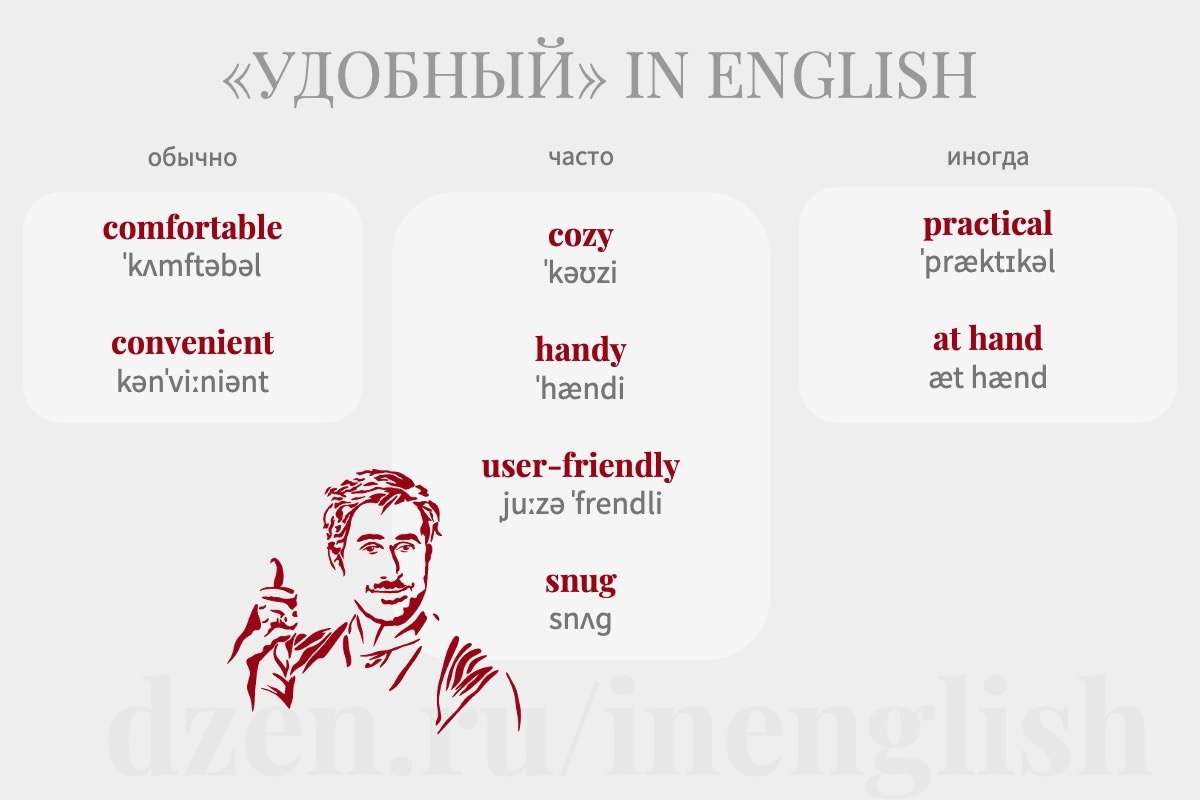 «УДОБНЫЙ» IN ENGLISH

обычно

comfortable
ˈkʌmftəbəl

convenient
kənˈviːniənt

часто

cozy
ˈkəʊzi

handy
ˈhændi

user-friendly
juːzə ˈfrendli

snug
snʌg

иногда

practical
ˈpræktɪkəl

at hand
æt hænd

dzen.ru/inenglish